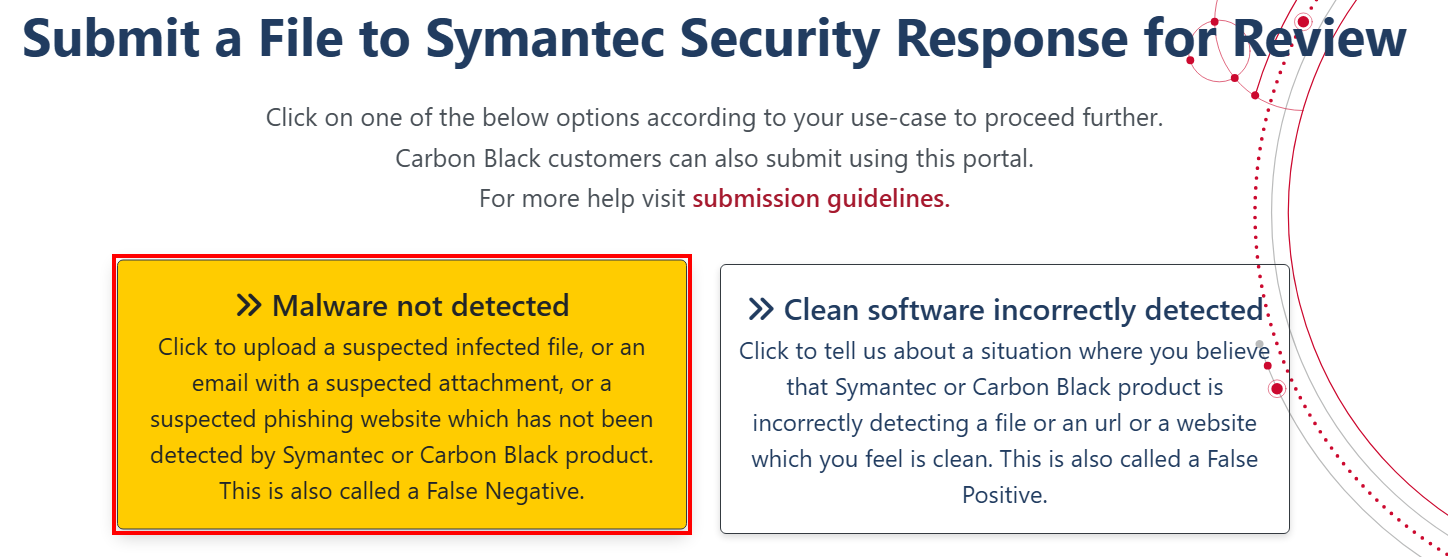 Submit a File to Symantec Security Response for Review

Click on one of the below options according to your use-case to proceed further.
Carbon Black customers can also submit using this portal.
For more help visit submission guidelines.

» Malware not detected
Click to upload a suspected infected file, or an email with a suspected attachment, or a suspected phishing website which has not been detected by Symantec or Carbon Black product. This is also called a False Negative.

» Clean software incorrectly detected
Click to tell us about a situation where you believe that Symantec or Carbon Black product is incorrectly detecting a file or an url or a website which you feel is clean. This is also called a False Positive.